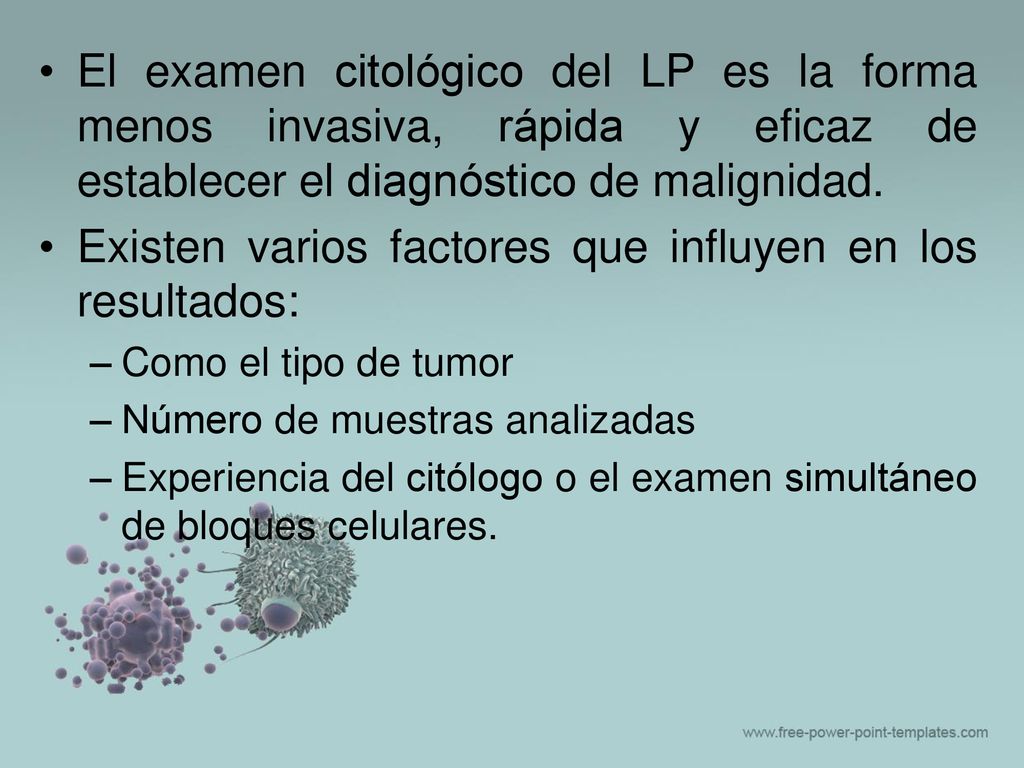 • El examen citológico del LP es la forma menos invasiva, rápida y eficaz de establecer el diagnóstico de malignidad.
• Existen varios factores que influyen en los resultados:
– Como el tipo de tumor
– Número de muestras analizadas
– Experiencia del citólogo o el examen simultáneo de bloques celulares.

www.free-power-point-templates.com